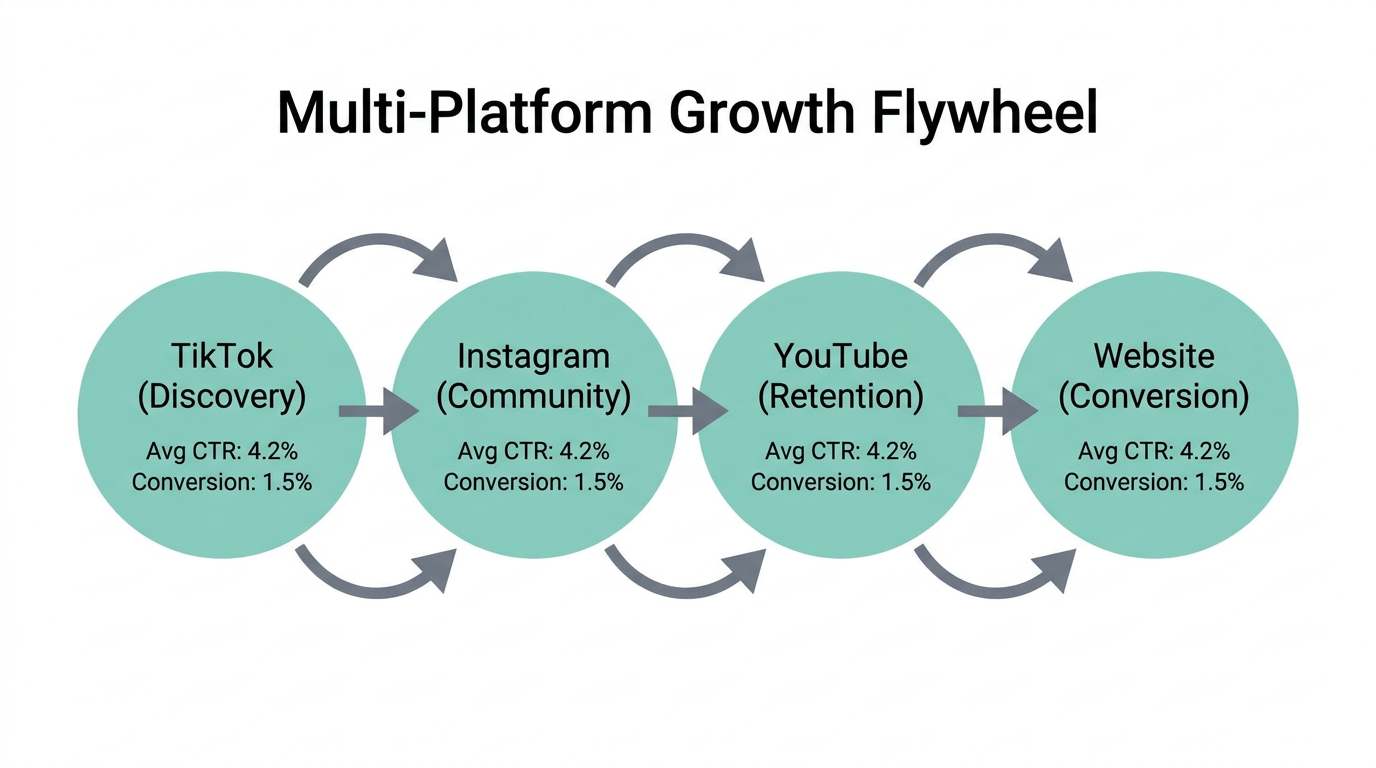 Multi-Platform Growth Flywheel

TikTok
(Discovery)
Avg CTR: 4.2%
Conversion: 1.5%

Instagram
(Community)
Avg CTR: 4.2%
Conversion: 1.5%

YouTube
(Retention)
Avg CTR: 4.2%
Conversion: 1.5%

Website
(Conversion)
Avg CTR: 4.2%
Conversion: 1.5%